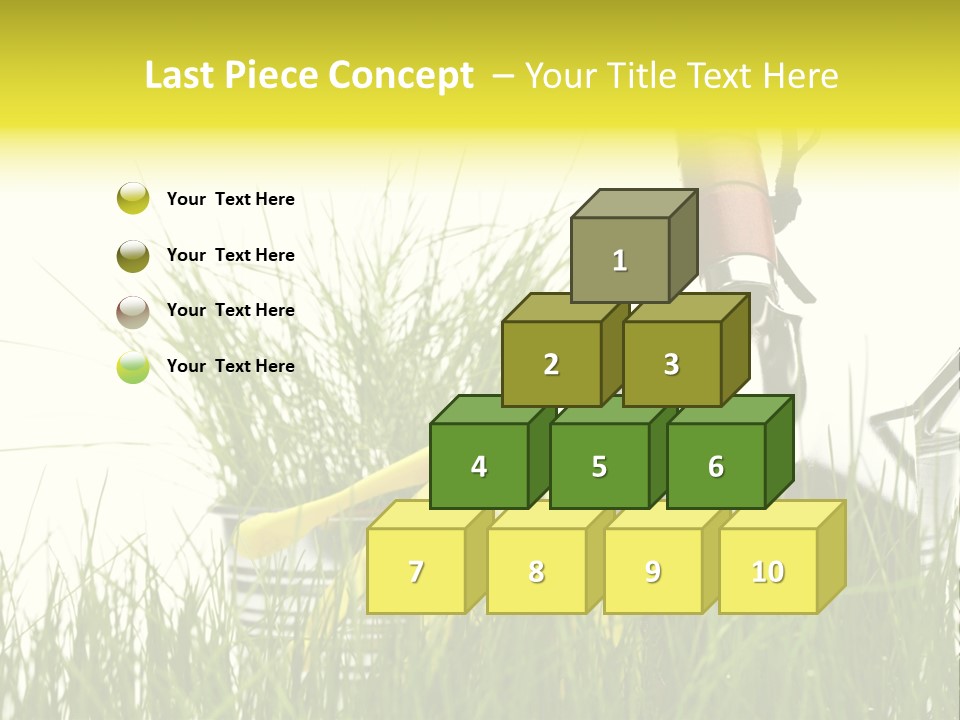 Last Piece Concept – Your Title Text Here

Your Text Here

Your Text Here

Your Text Here

Your Text Here

1

2

3

4

5

6

7

8

9

10